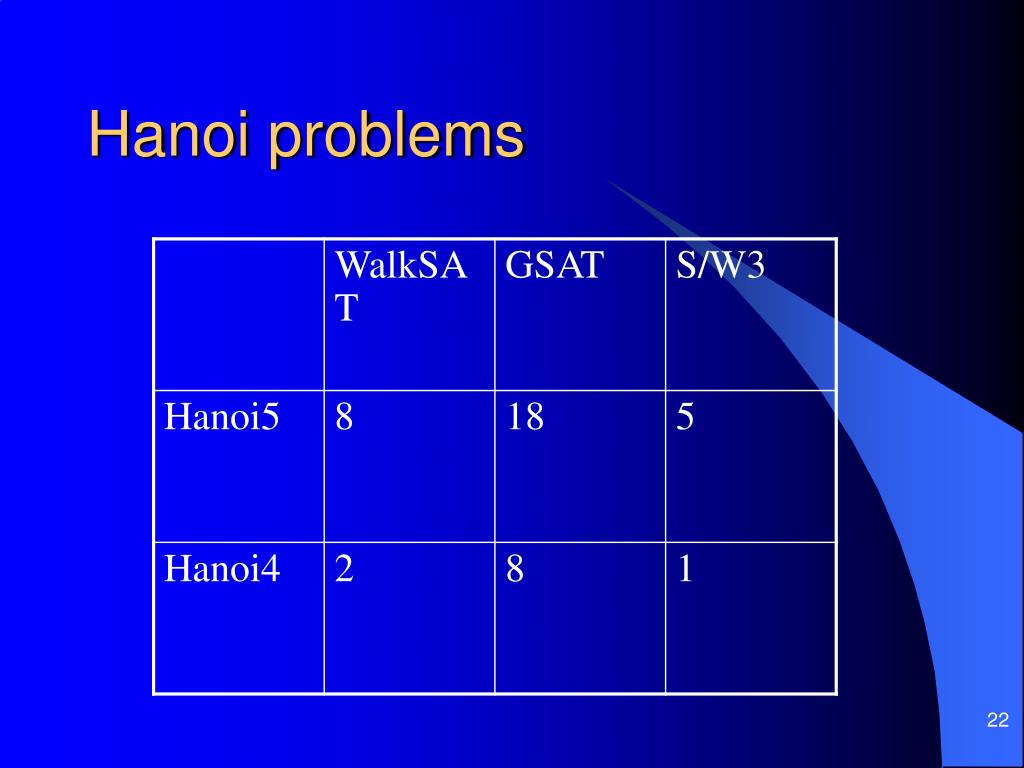 Hanoi problems

| | WalkSAT | GSAT | S/W3 |
|---|---|---|---|
| Hanoi5 | 8 | 18 | 5 |
| Hanoi4 | 2 | 8 | 1 |

22